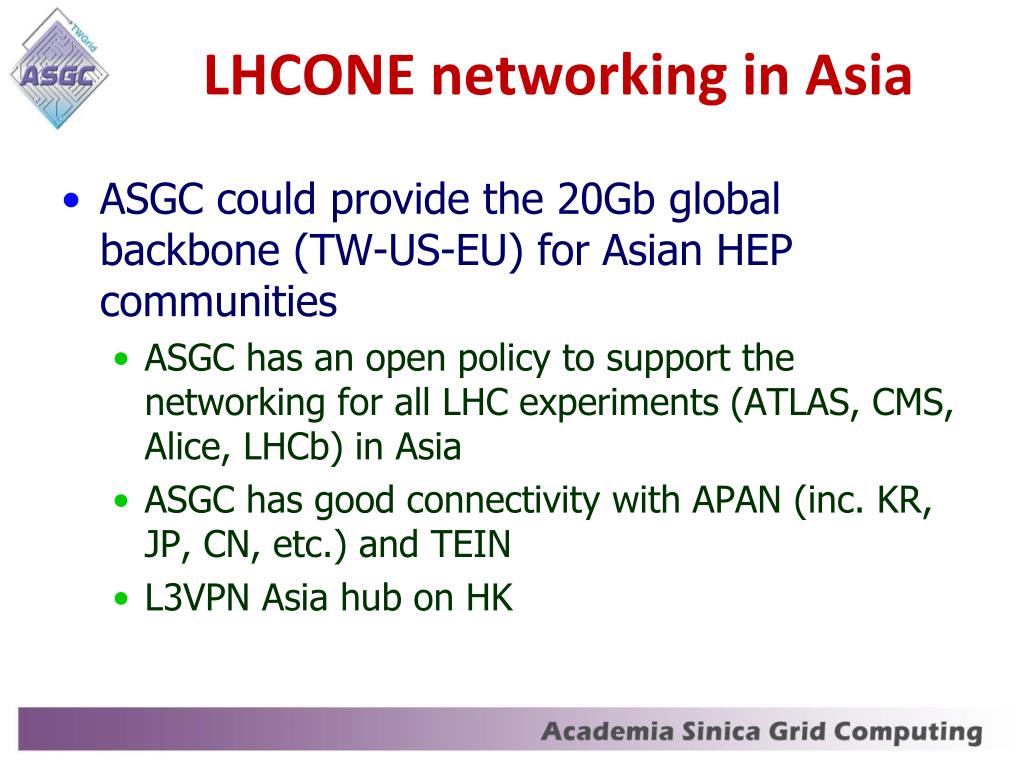 TWGrid
ASGC

LHCONE networking in Asia

• ASGC could provide the 20Gb global backbone (TW-US-EU) for Asian HEP communities
  • ASGC has an open policy to support the networking for all LHC experiments (ATLAS, CMS, Alice, LHCb) in Asia
  • ASGC has good connectivity with APAN (inc. KR, JP, CN, etc.) and TEIN
  • L3VPN Asia hub on HK

Academia Sinica Grid Computing